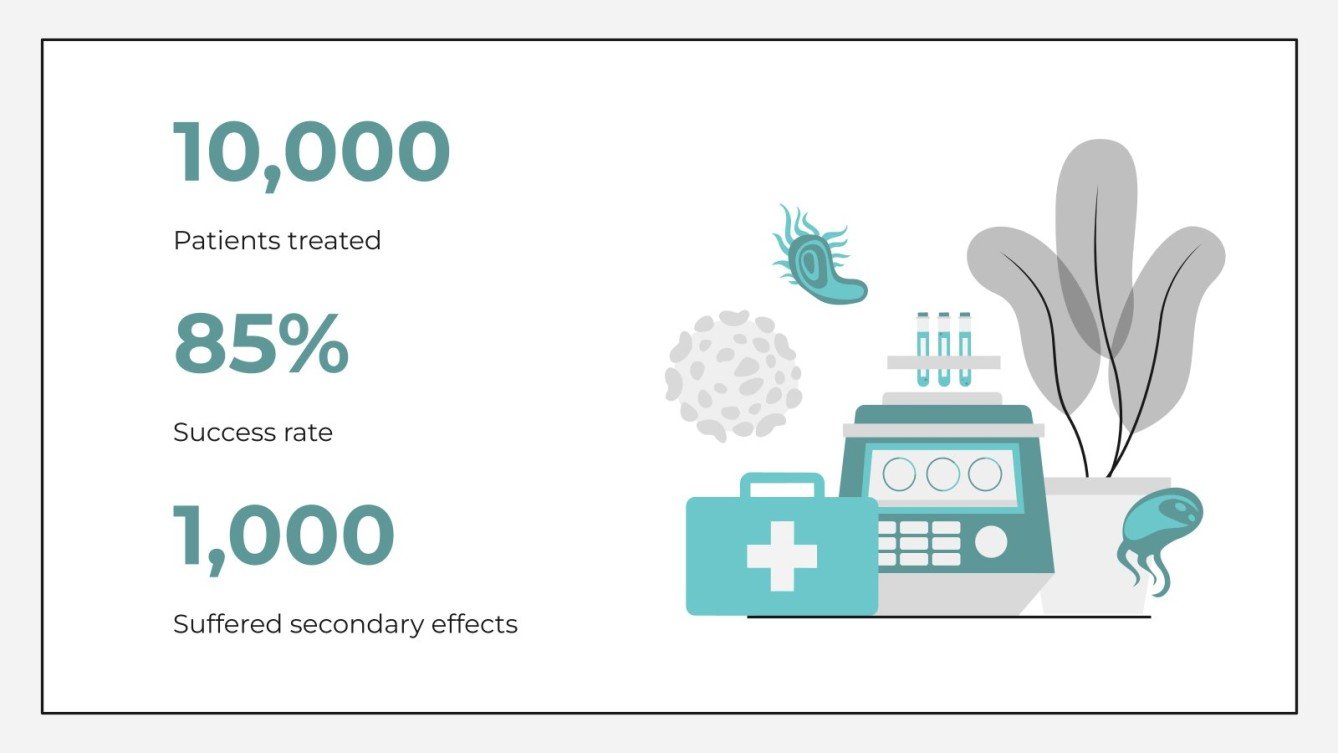 10,000

Patients treated

85%

Success rate

1,000

Suffered secondary effects